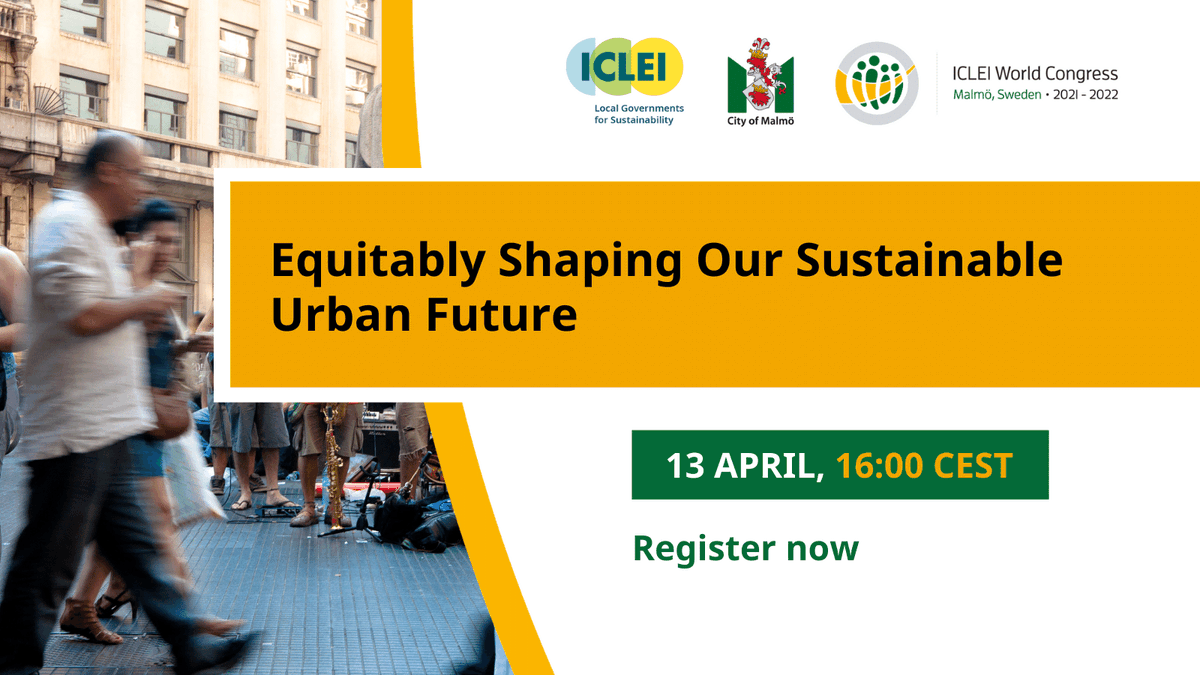 ICLEI
Local Governments for Sustainability

City of Malmö

ICLEI World Congress
Malmö, Sweden • 2021 - 2022

Equitably Shaping Our Sustainable Urban Future

13 APRIL, 16:00 CEST

Register now